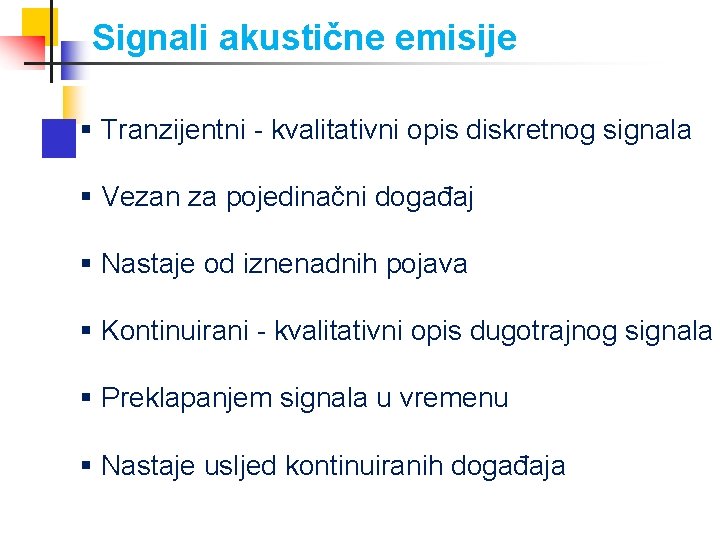 Signali akustične emisije

▪ Tranzijentni - kvalitativni opis diskretnog signala

▪ Vezan za pojedinačni događaj

▪ Nastaje od iznenadnih pojava

▪ Kontinuirani - kvalitativni opis dugotrajnog signala

▪ Preklapanjem signala u vremenu

▪ Nastaje usljed kontinuiranih događaja